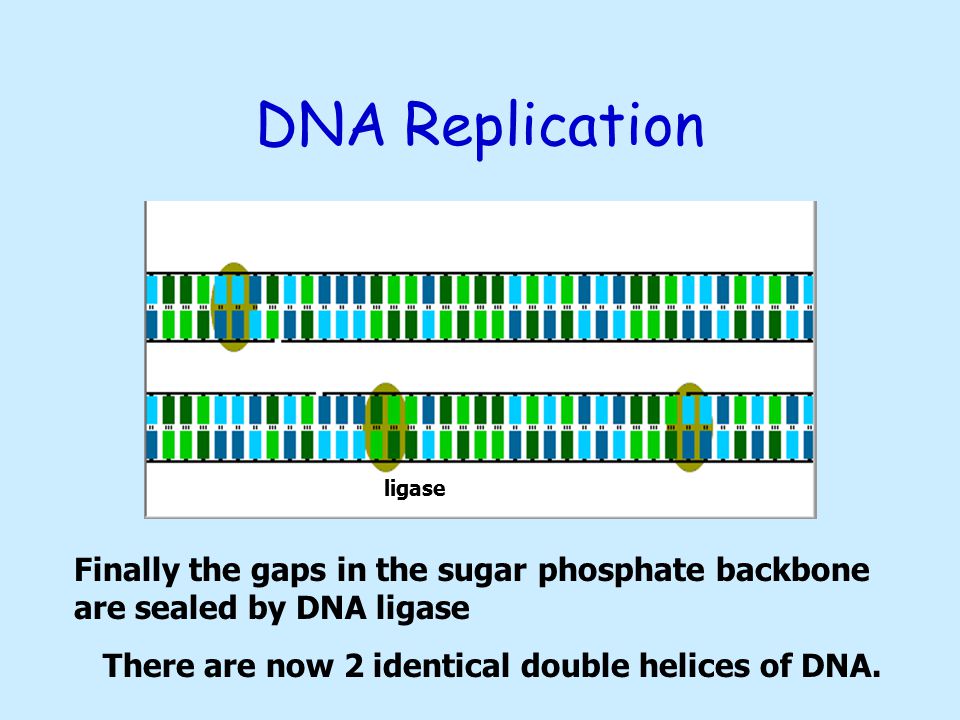 DNA Replication

ligase

Finally the gaps in the sugar phosphate backbone are sealed by DNA ligase

There are now 2 identical double helices of DNA.